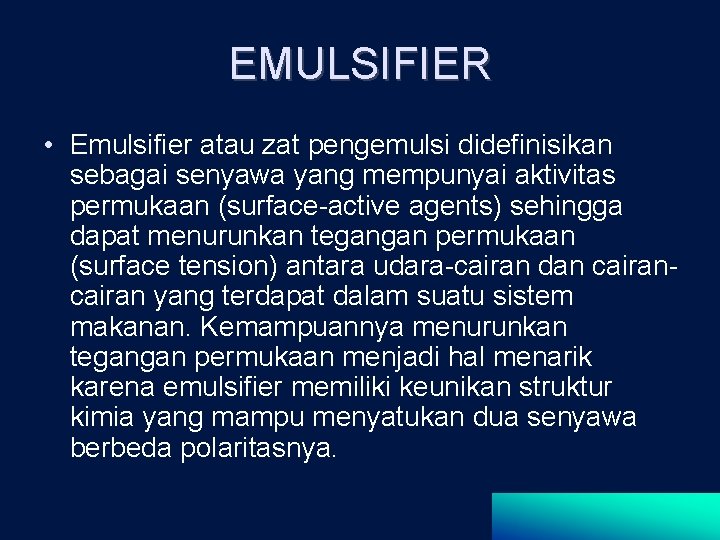 EMULSIFIER

• Emulsifier atau zat pengemulsi didefinisikan sebagai senyawa yang mempunyai aktivitas permukaan (surface-active agents) sehingga dapat menurunkan tegangan permukaan (surface tension) antara udara-cairan dan cairan-cairan yang terdapat dalam suatu sistem makanan. Kemampuannya menurunkan tegangan permukaan menjadi hal menarik karena emulsifier memiliki keunikan struktur kimia yang mampu menyatukan dua senyawa berbeda polaritasnya.